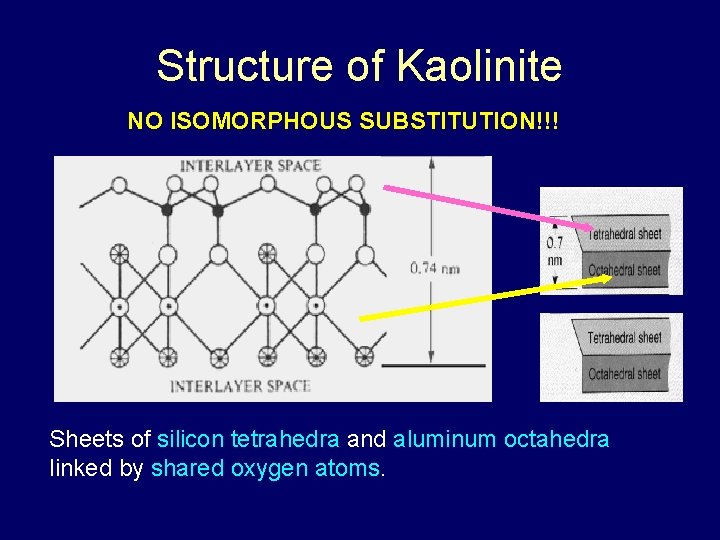 Structure of Kaolinite

NO ISOMORPHOUS SUBSTITUTION!!!

INTERLAYER SPACE

0.74 nm

INTERLAYER SPACE

0.7 nm

Tetrahedral sheet

Octahedral sheet

Tetrahedral sheet

Octahedral sheet

Sheets of silicon tetrahedra and aluminum octahedra linked by shared oxygen atoms.